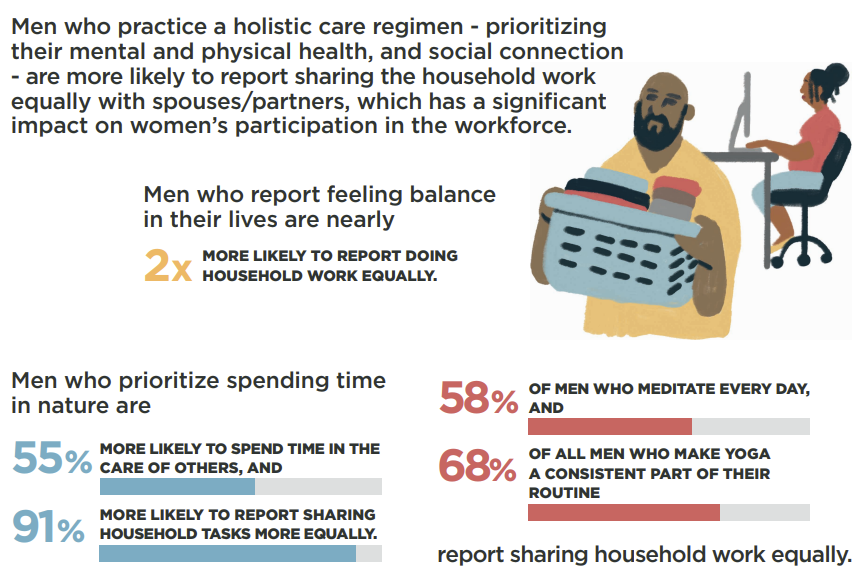 Men who practice a holistic care regimen - prioritizing their mental and physical health, and social connection - are more likely to report sharing the household work equally with spouses/partners, which has a significant impact on women's participation in the workforce.

Men who report feeling balance in their lives are nearly

2x MORE LIKELY TO REPORT DOING HOUSEHOLD WORK EQUALLY.

Men who prioritize spending time in nature are

55% MORE LIKELY TO SPEND TIME IN THE CARE OF OTHERS, AND

91% MORE LIKELY TO REPORT SHARING HOUSEHOLD TASKS MORE EQUALLY.

58% OF MEN WHO MEDITATE EVERY DAY, AND

68% OF ALL MEN WHO MAKE YOGA A CONSISTENT PART OF THEIR ROUTINE

report sharing household work equally.